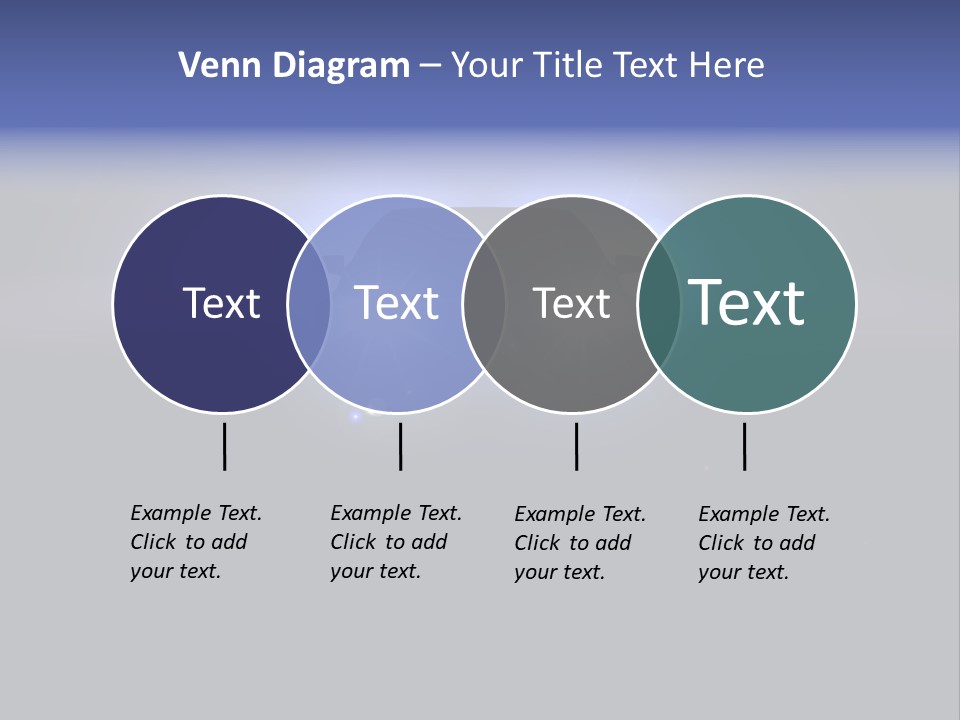 Venn Diagram – Your Title Text Here

Text

Text

Text

Text

Example Text. Click to add your text.

Example Text. Click to add your text.

Example Text. Click to add your text.

Example Text. Click to add your text.